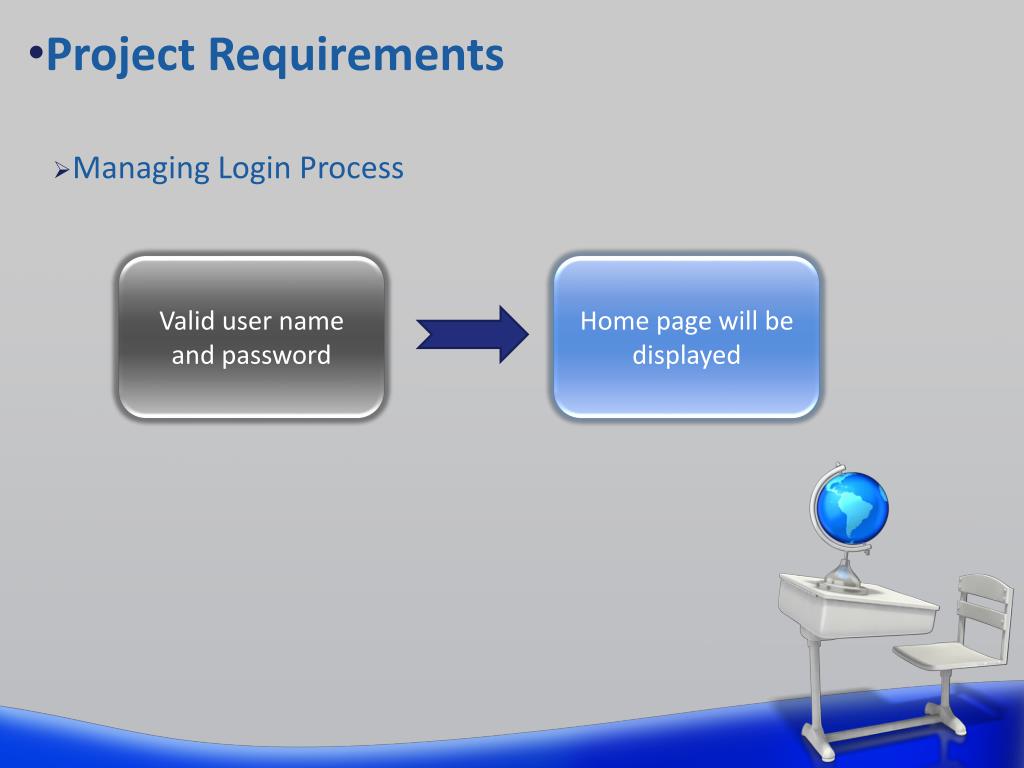 •Project Requirements

➢Managing Login Process

Valid user name and password

Home page will be displayed